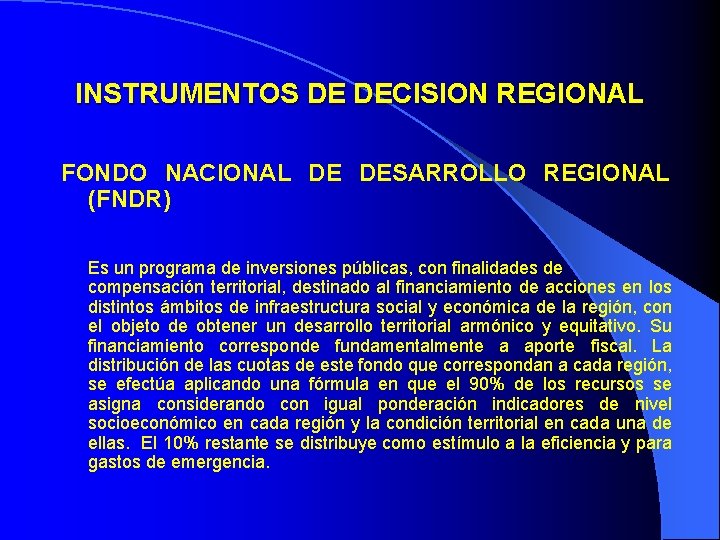 INSTRUMENTOS DE DECISION REGIONAL

FONDO NACIONAL DE DESARROLLO REGIONAL (FNDR)

Es un programa de inversiones públicas, con finalidades de compensación territorial, destinado al financiamiento de acciones en los distintos ámbitos de infraestructura social y económica de la región, con el objeto de obtener un desarrollo territorial armónico y equitativo. Su financiamiento corresponde fundamentalmente a aporte fiscal. La distribución de las cuotas de este fondo que correspondan a cada región, se efectúa aplicando una fórmula en que el 90% de los recursos se asigna considerando con igual ponderación indicadores de nivel socioeconómico en cada región y la condición territorial en cada una de ellas. El 10% restante se distribuye como estímulo a la eficiencia y para gastos de emergencia.